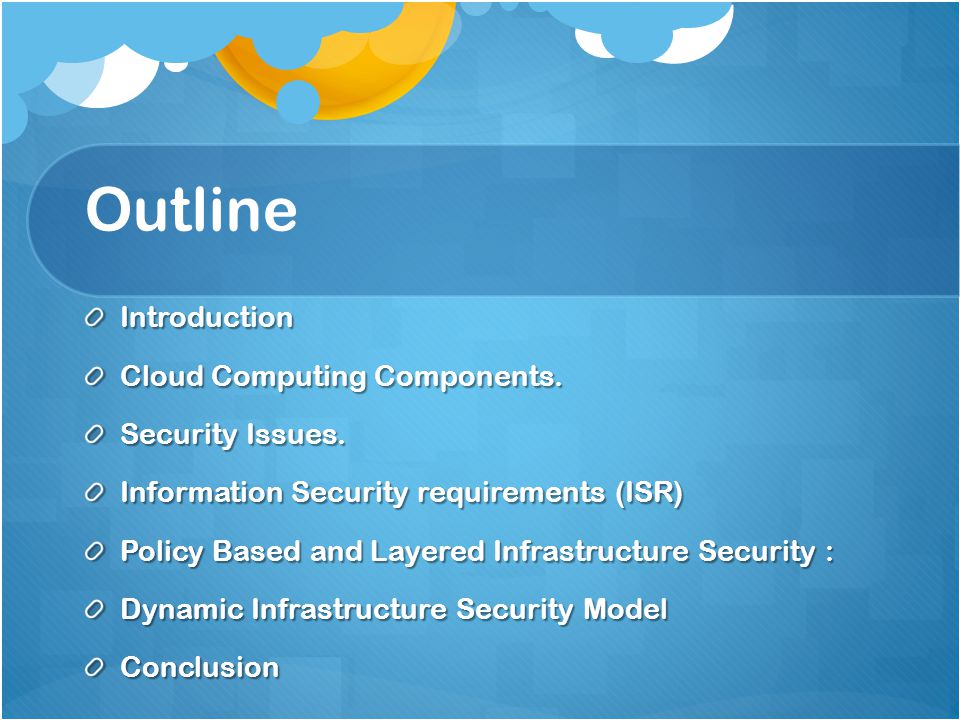 Outline

Introduction

Cloud Computing Components.

Security Issues.

Information Security requirements (ISR)

Policy Based and Layered Infrastructure Security :

Dynamic Infrastructure Security Model

Conclusion